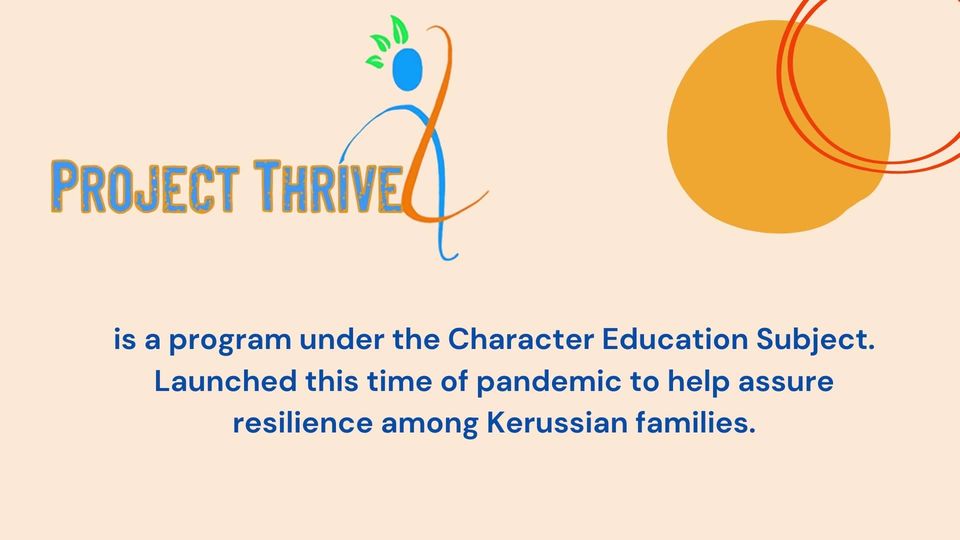 PROJECT THRIVE

is a program under the Character Education Subject. Launched this time of pandemic to help assure resilience among Kerussian families.